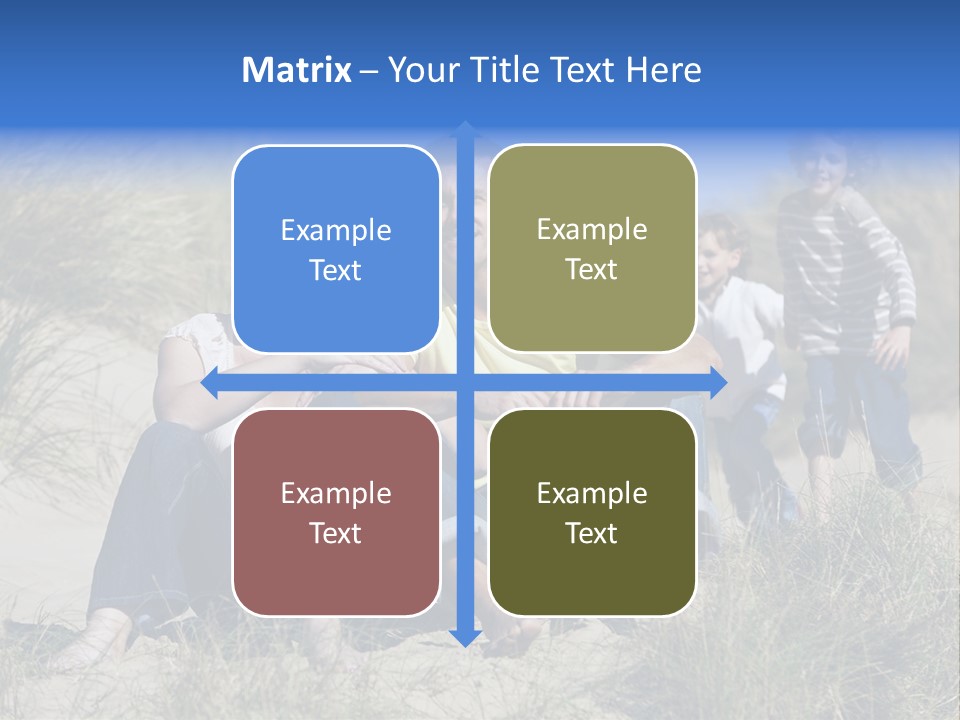 Matrix – Your Title Text Here

Example Text

Example Text

Example Text

Example Text